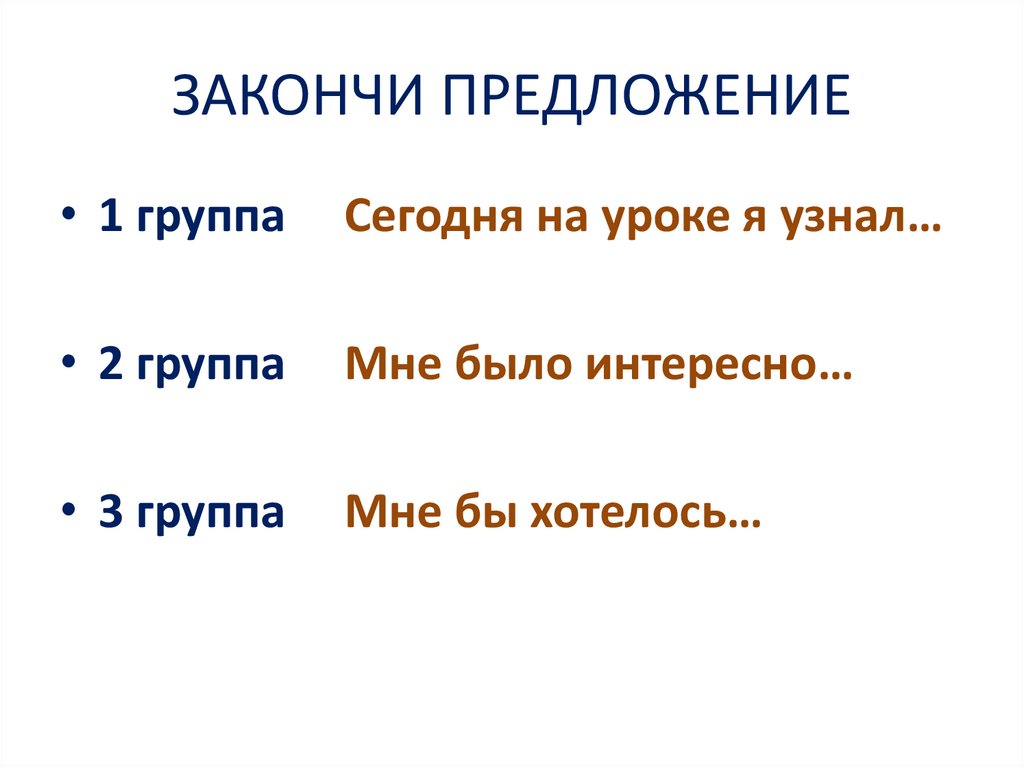 ЗАКОНЧИ ПРЕДЛОЖЕНИЕ

• 1 группа Сегодня на уроке я узнал…

• 2 группа Мне было интересно…

• 3 группа Мне бы хотелось…